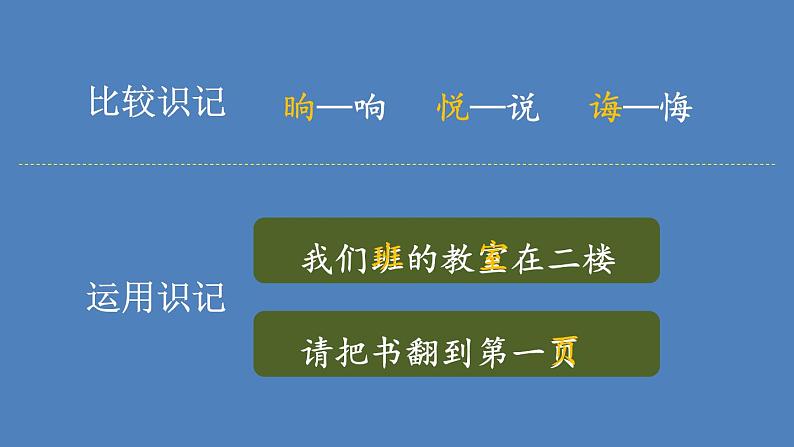 比较识记　晌—响　悦—说　诲—悔

运用识记

我们班的教室在二楼

请把书翻到第一页